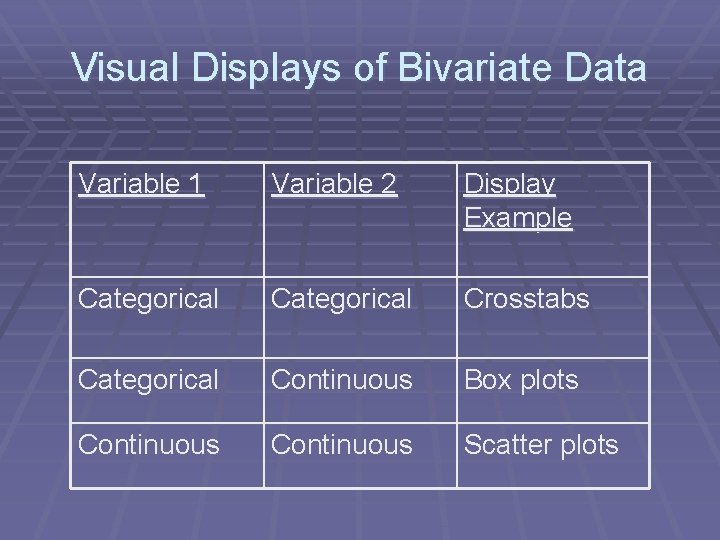 Visual Displays of Bivariate Data

| Variable 1 | Variable 2 | Display Example |
|---|---|---|
| Categorical | Categorical | Crosstabs |
| Categorical | Continuous | Box plots |
| Continuous | Continuous | Scatter plots |